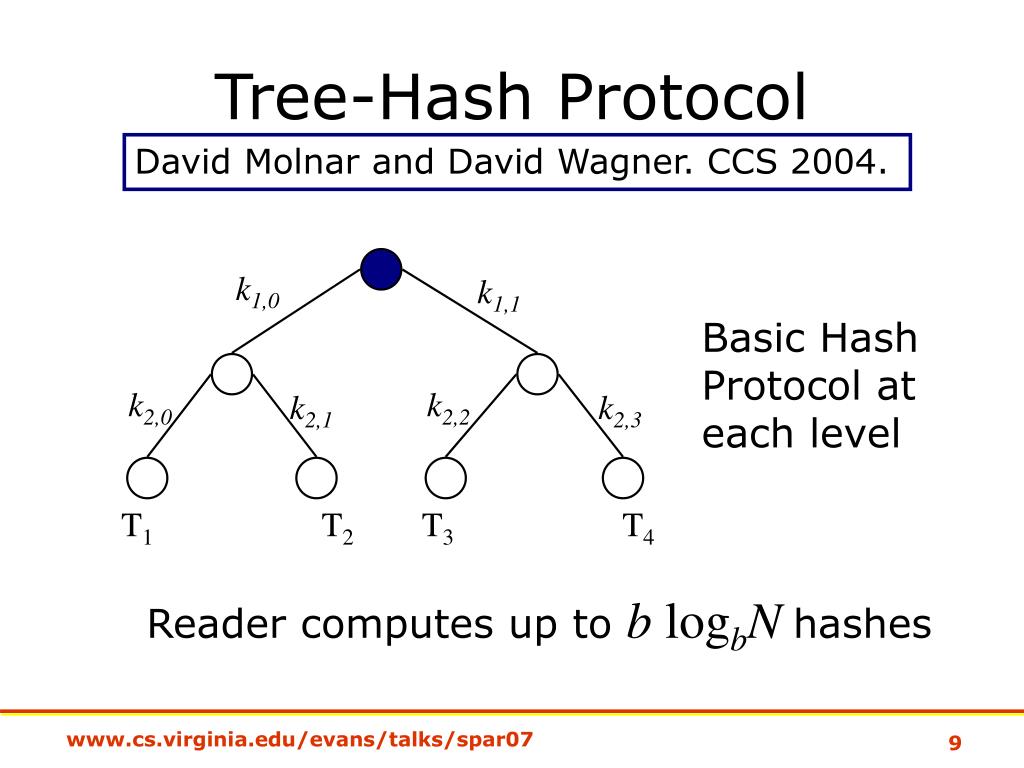 Tree-Hash Protocol

David Molnar and David Wagner. CCS 2004.

$k_{1,0}$ $k_{1,1}$

$k_{2,0}$ $k_{2,1}$ $k_{2,2}$ $k_{2,3}$

$T_1$ $T_2$ $T_3$ $T_4$

Basic Hash Protocol at each level

Reader computes up to $b \log_b N$ hashes

www.cs.virginia.edu/evans/talks/spar07

9